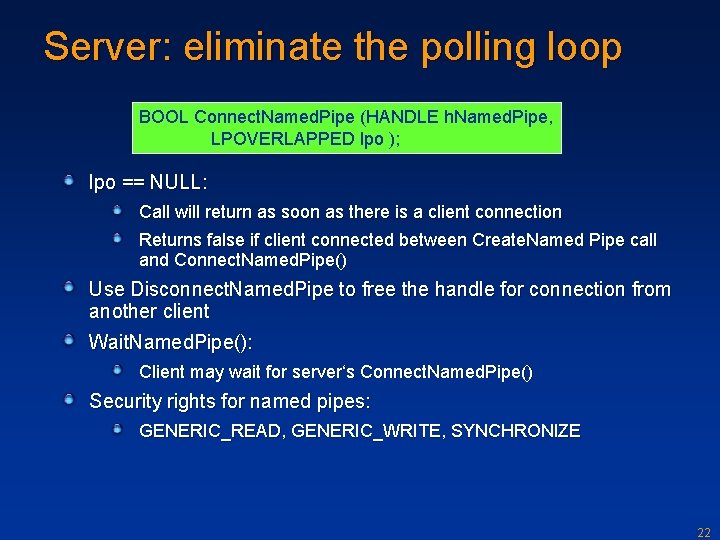 Server: eliminate the polling loop

BOOL ConnectNamedPipe (HANDLE hNamedPipe,
LPOVERLAPPED lpo );

lpo == NULL:

Call will return as soon as there is a client connection

Returns false if client connected between CreateNamed Pipe call and ConnectNamedPipe()

Use DisconnectNamedPipe to free the handle for connection from another client

WaitNamedPipe():

Client may wait for server's ConnectNamedPipe()

Security rights for named pipes:

GENERIC_READ, GENERIC_WRITE, SYNCHRONIZE

22